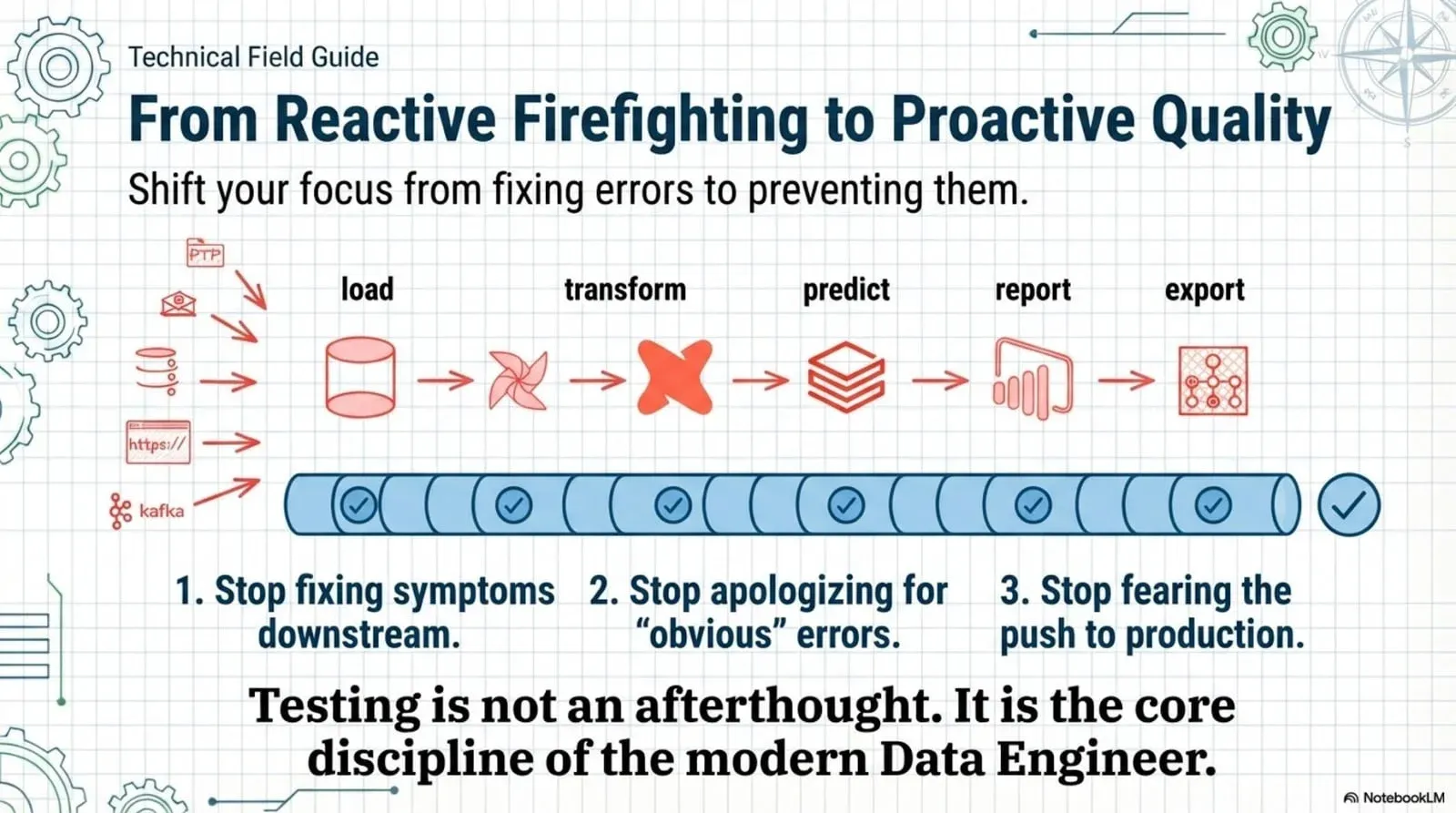 Technical Field Guide

From Reactive Firefighting to Proactive Quality

Shift your focus from fixing errors to preventing them.

PTP

https://

kafka

load

transform

predict

report

export

1. Stop fixing symptoms downstream.

2. Stop apologizing for "obvious" errors.

3. Stop fearing the push to production.

Testing is not an afterthought. It is the core discipline of the modern Data Engineer.

NotebookLM